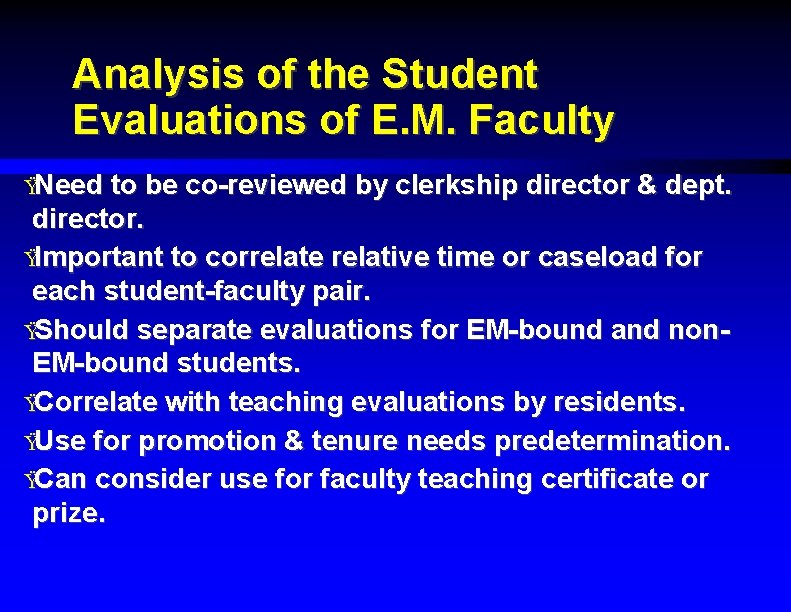 Analysis of the Student Evaluations of E.M. Faculty

Ÿ Need to be co-reviewed by clerkship director & dept. director.

Ÿ Important to correlate relative time or caseload for each student-faculty pair.

Ÿ Should separate evaluations for EM-bound and non-EM-bound students.

Ÿ Correlate with teaching evaluations by residents.

Ÿ Use for promotion & tenure needs predetermination.

Ÿ Can consider use for faculty teaching certificate or prize.